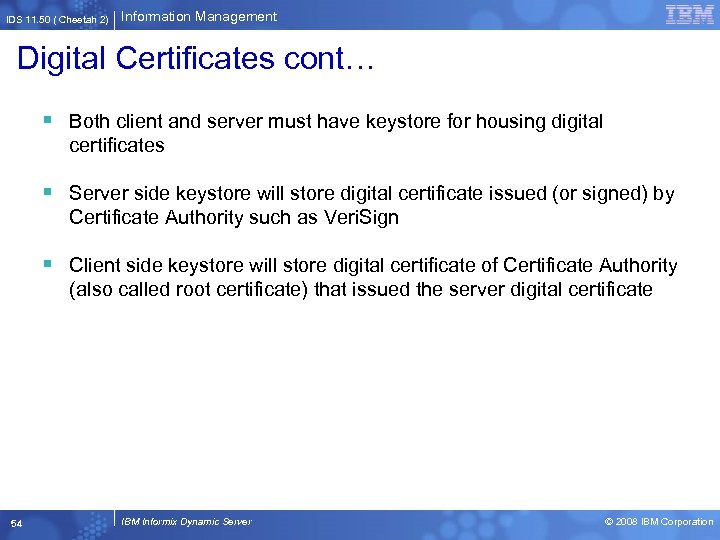 IDS 11.50 ( Cheetah 2) Information Management IBM

Digital Certificates cont…

▪ Both client and server must have keystore for housing digital certificates

▪ Server side keystore will store digital certificate issued (or signed) by Certificate Authority such as VeriSign

▪ Client side keystore will store digital certificate of Certificate Authority (also called root certificate) that issued the server digital certificate

54 IBM Informix Dynamic Server © 2008 IBM Corporation